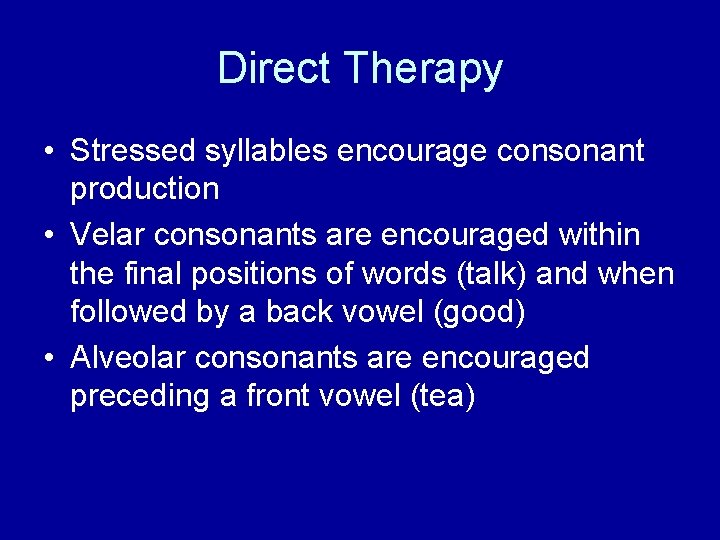 Direct Therapy

• Stressed syllables encourage consonant production
• Velar consonants are encouraged within the final positions of words (talk) and when followed by a back vowel (good)
• Alveolar consonants are encouraged preceding a front vowel (tea)